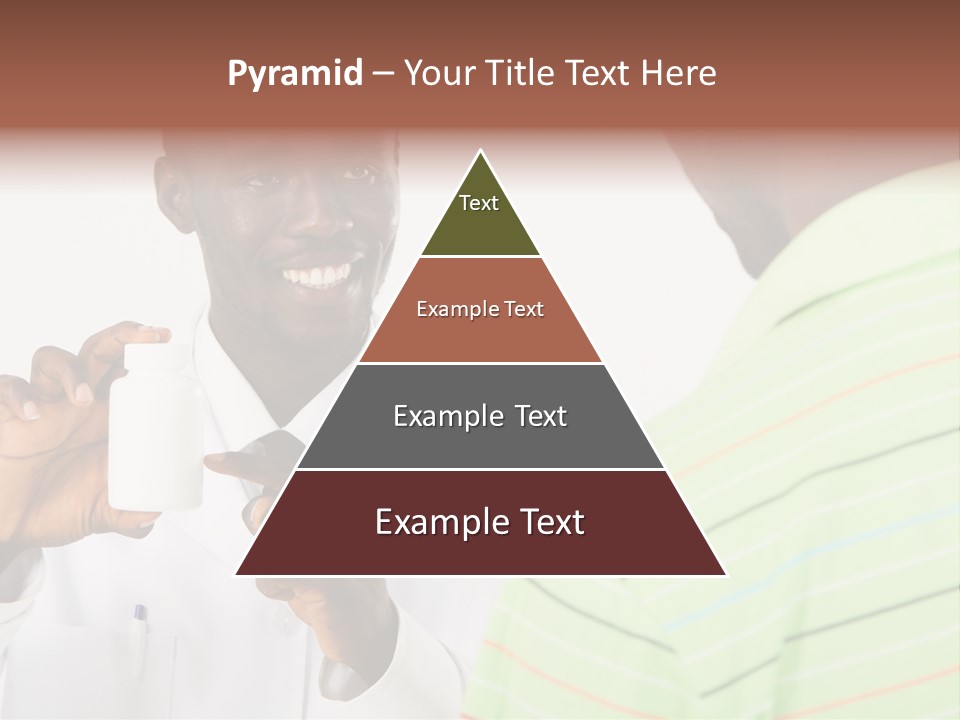 Pyramid – Your Title Text Here

Text

Example Text

Example Text

Example Text